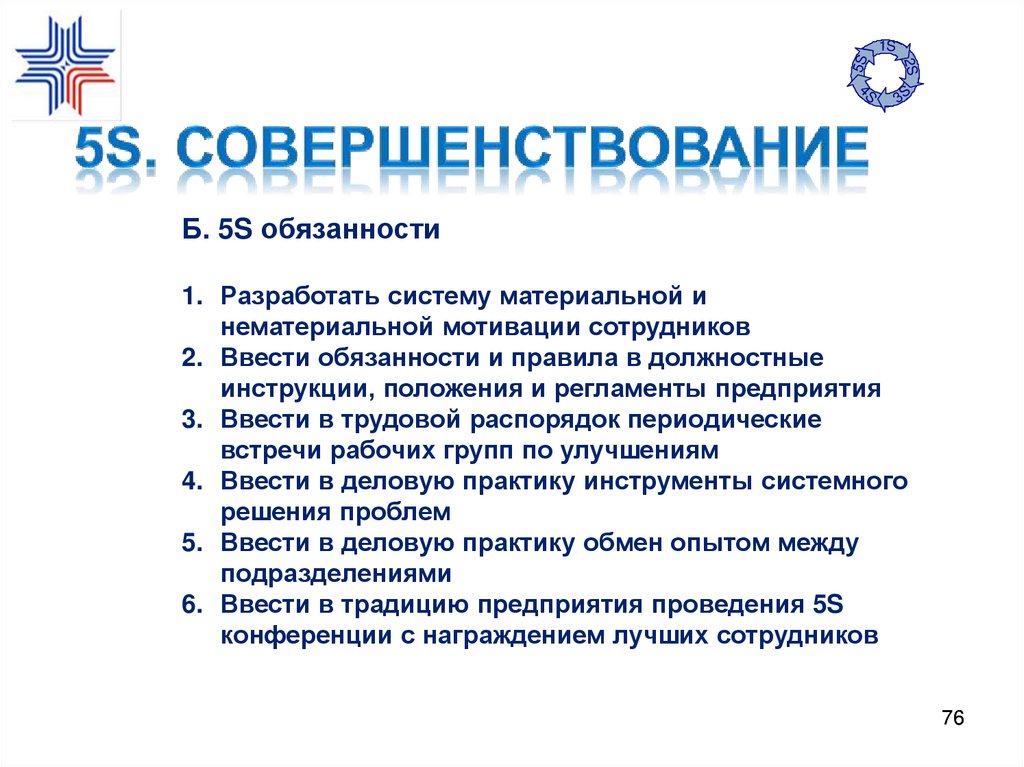 1S
2S
3S
4S
5S

5S. СОВЕРШЕНСТВОВАНИЕ

Б. 5S обязанности

1. Разработать систему материальной и нематериальной мотивации сотрудников
2. Ввести обязанности и правила в должностные инструкции, положения и регламенты предприятия
3. Ввести в трудовой распорядок периодические встречи рабочих групп по улучшениям
4. Ввести в деловую практику инструменты системного решения проблем
5. Ввести в деловую практику обмен опытом между подразделениями
6. Ввести в традицию предприятия проведения 5S конференции с награждением лучших сотрудников

76